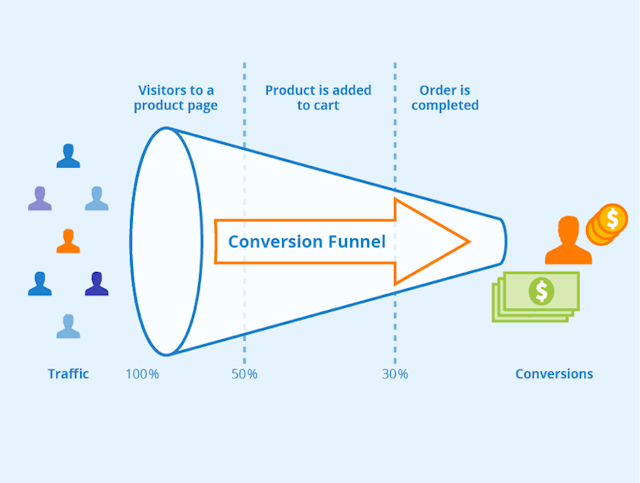 Visitors to a product page

Product is added to cart

Order is completed

Conversion Funnel

$

$

Traffic

100%

50%

30%

Conversions